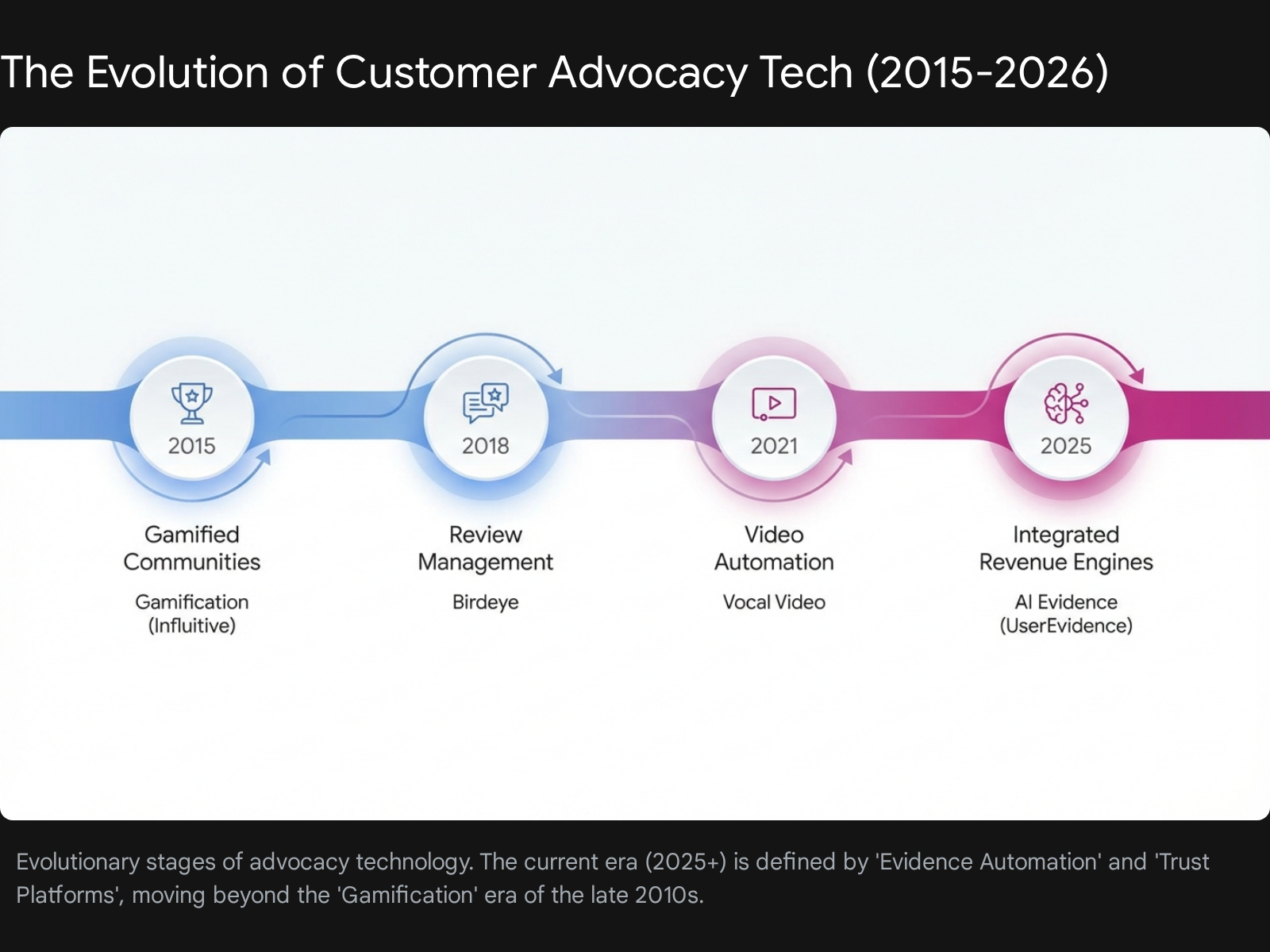 The Evolution of Customer Advocacy Tech (2015-2026)

2015

Gamified Communities

Gamification (Influitive)

2018

Review Management

Birdeye

2021

Video Automation

Vocal Video

2025

Integrated Revenue Engines

AI Evidence (UserEvidence)

Evolutionary stages of advocacy technology. The current era (2025+) is defined by 'Evidence Automation' and 'Trust Platforms', moving beyond the 'Gamification' era of the late 2010s.